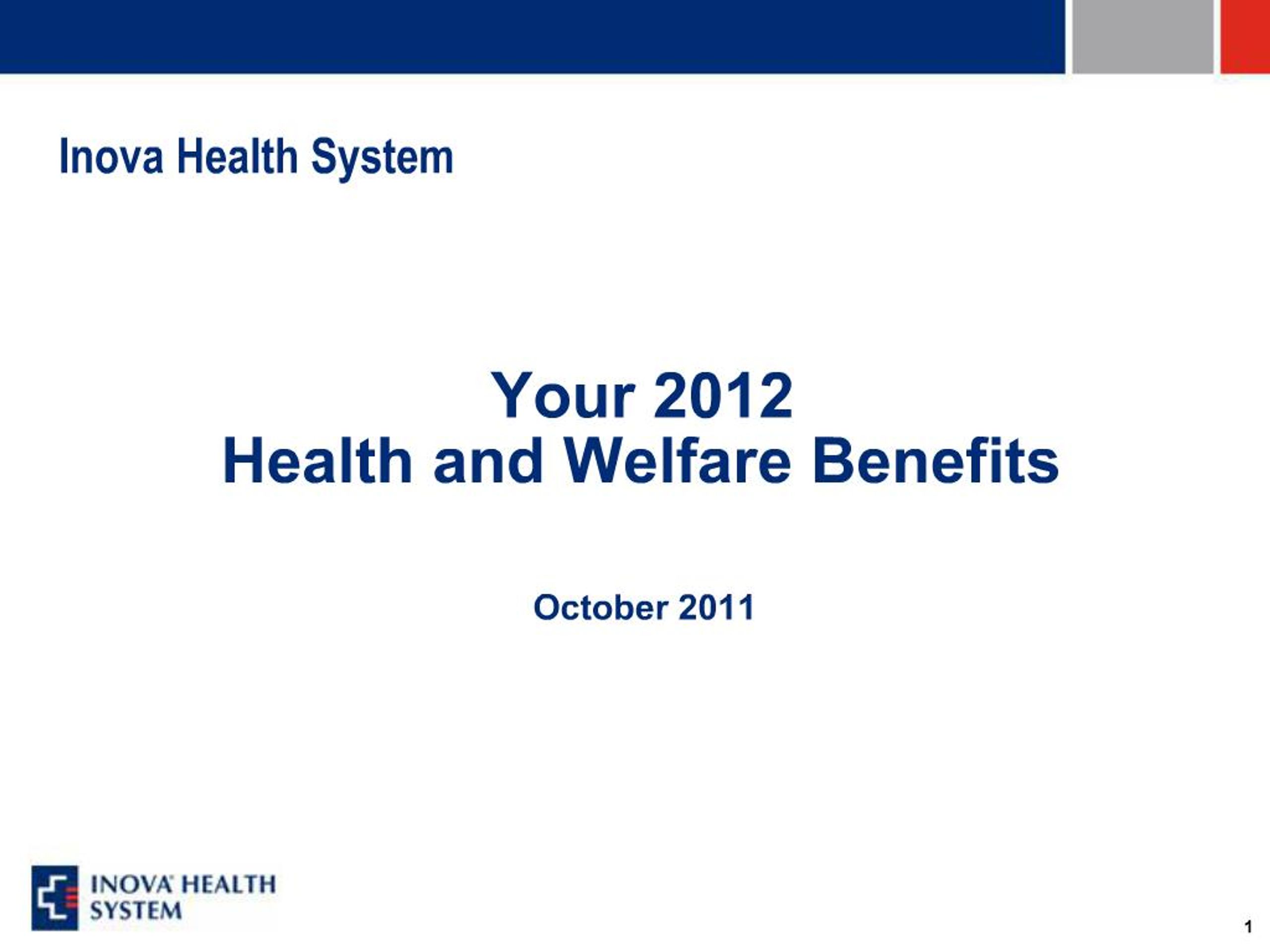 Inova Health System

Your 2012
Health and Welfare Benefits

October 2011

INOVA HEALTH SYSTEM

1